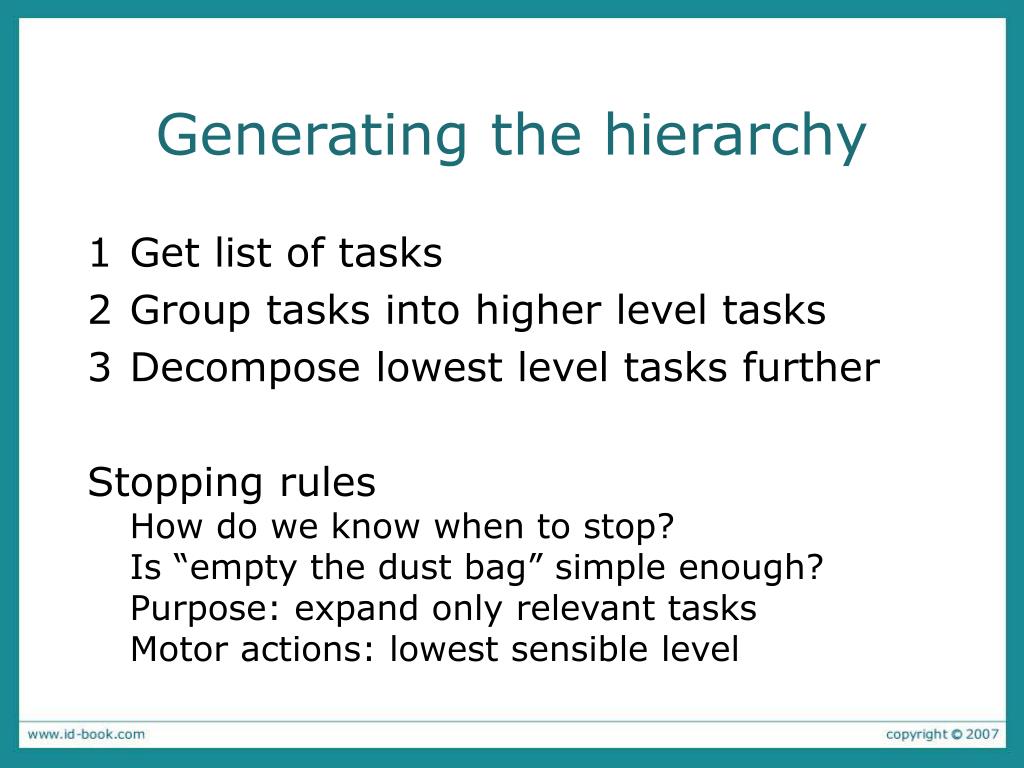 Generating the hierarchy

1 Get list of tasks
2 Group tasks into higher level tasks
3 Decompose lowest level tasks further

Stopping rules
How do we know when to stop?
Is “empty the dust bag” simple enough?
Purpose: expand only relevant tasks
Motor actions: lowest sensible level

www.id-book.com

copyright © 2007